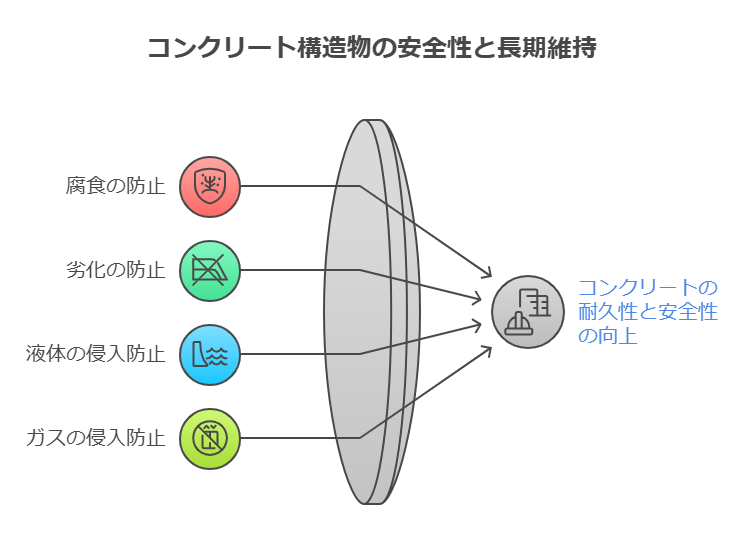 コンクリート構造物の安全性と長期維持

腐食の防止

劣化の防止

液体の侵入防止

ガスの侵入防止

コンクリートの耐久性と安全性の向上